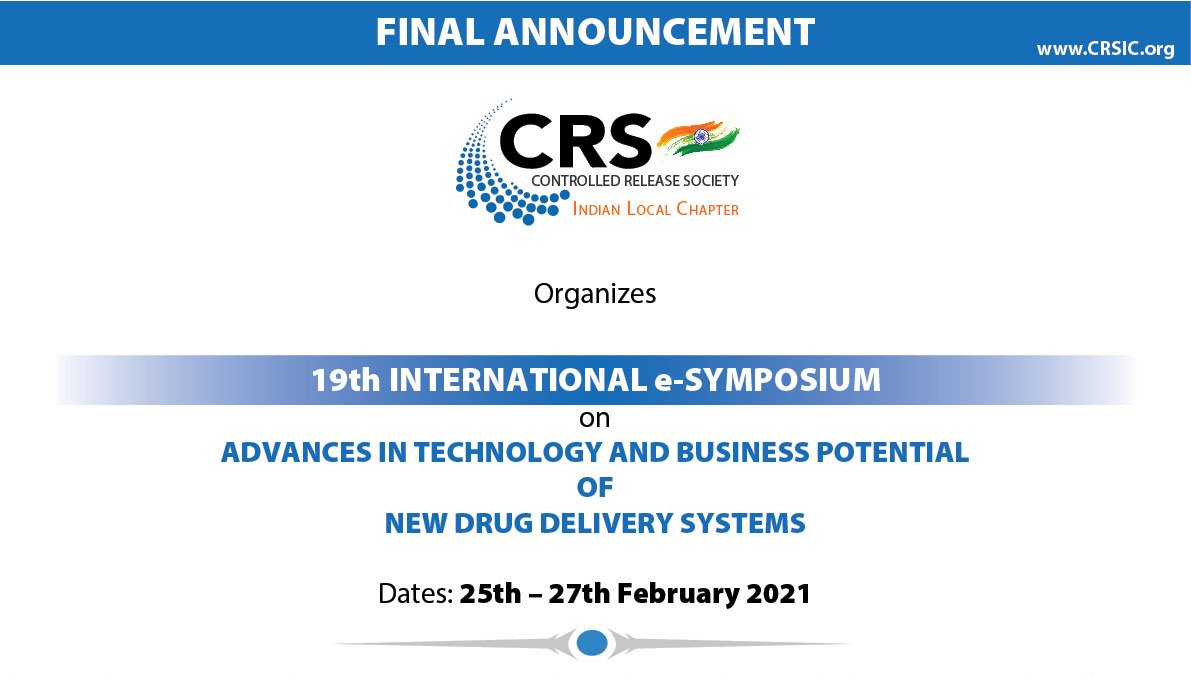 FINAL ANNOUNCEMENT

www.CRSIC.org

CRS
CONTROLLED RELEASE SOCIETY
INDIAN LOCAL CHAPTER

Organizes

19th INTERNATIONAL e-SYMPOSIUM
on
ADVANCES IN TECHNOLOGY AND BUSINESS POTENTIAL
OF
NEW DRUG DELIVERY SYSTEMS

Dates: 25th – 27th February 2021